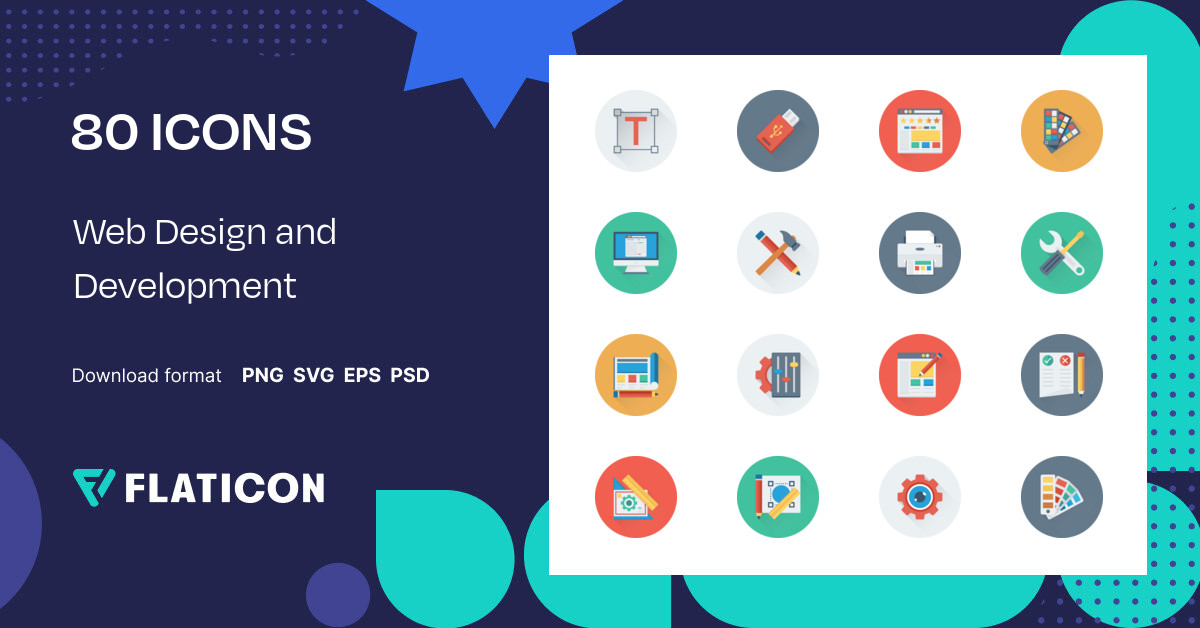 80 ICONS

Web Design and Development

Download format PNG SVG EPS PSD

FLATICON

T